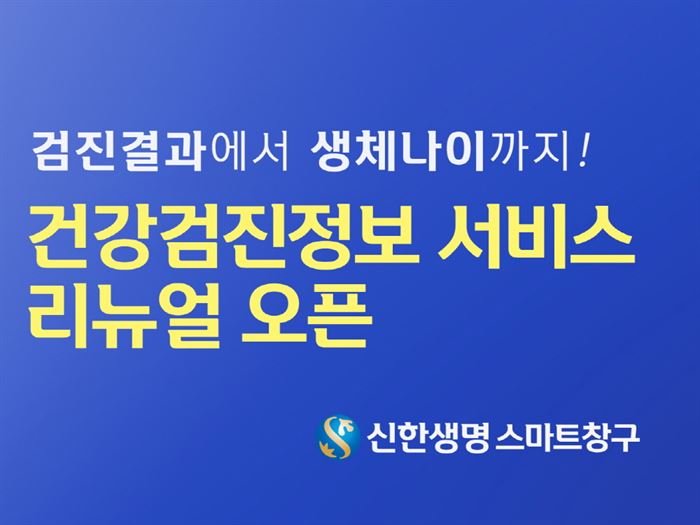 검진결과에서 생체나이까지!

건강검진정보 서비스 리뉴얼 오픈

신한생명 스마트창구